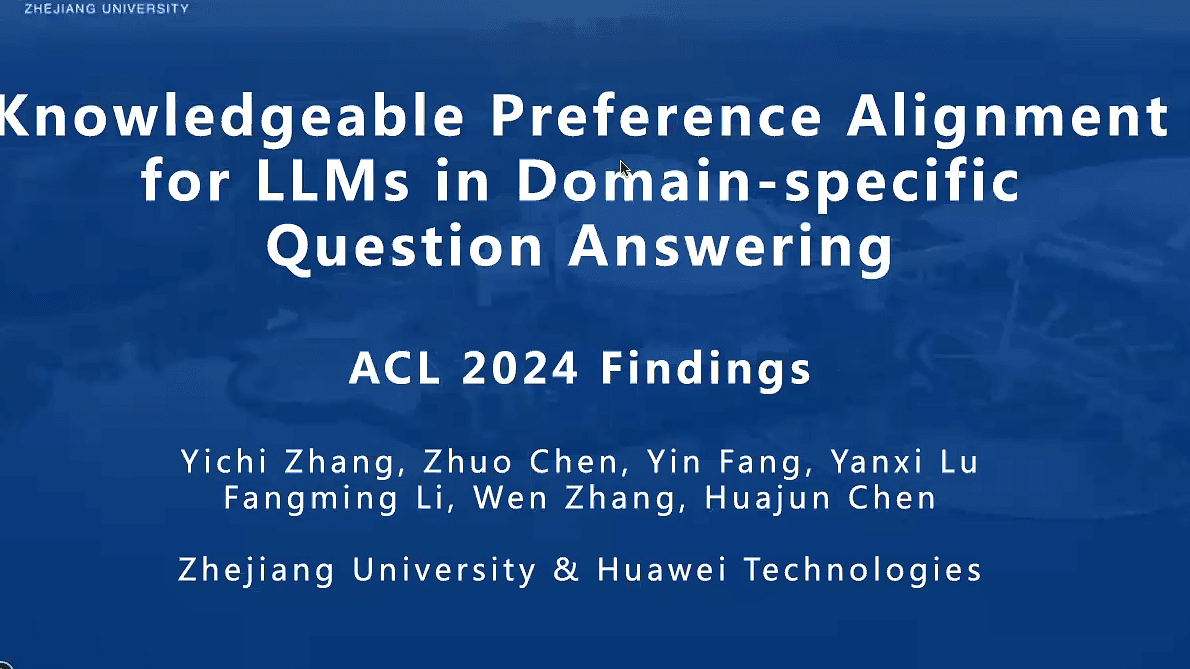 ZHEJIANG UNIVERSITY

Knowledgeable Preference Alignment for LLMs in Domain-specific Question Answering

ACL 2024 Findings

Yichi Zhang, Zhuo Chen, Yin Fang, Yanxi Lu
Fangming Li, Wen Zhang, Huajun Chen

Zhejiang University & Huawei Technologies